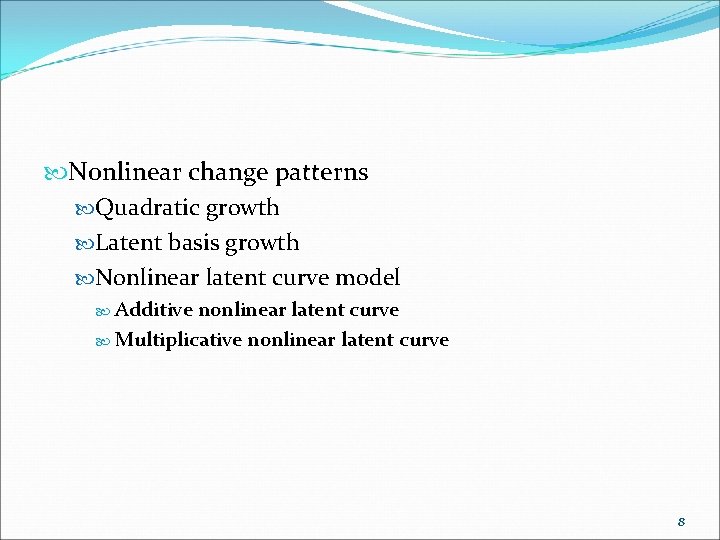 Nonlinear change patterns

Quadratic growth

Latent basis growth

Nonlinear latent curve model

Additive nonlinear latent curve

Multiplicative nonlinear latent curve

8